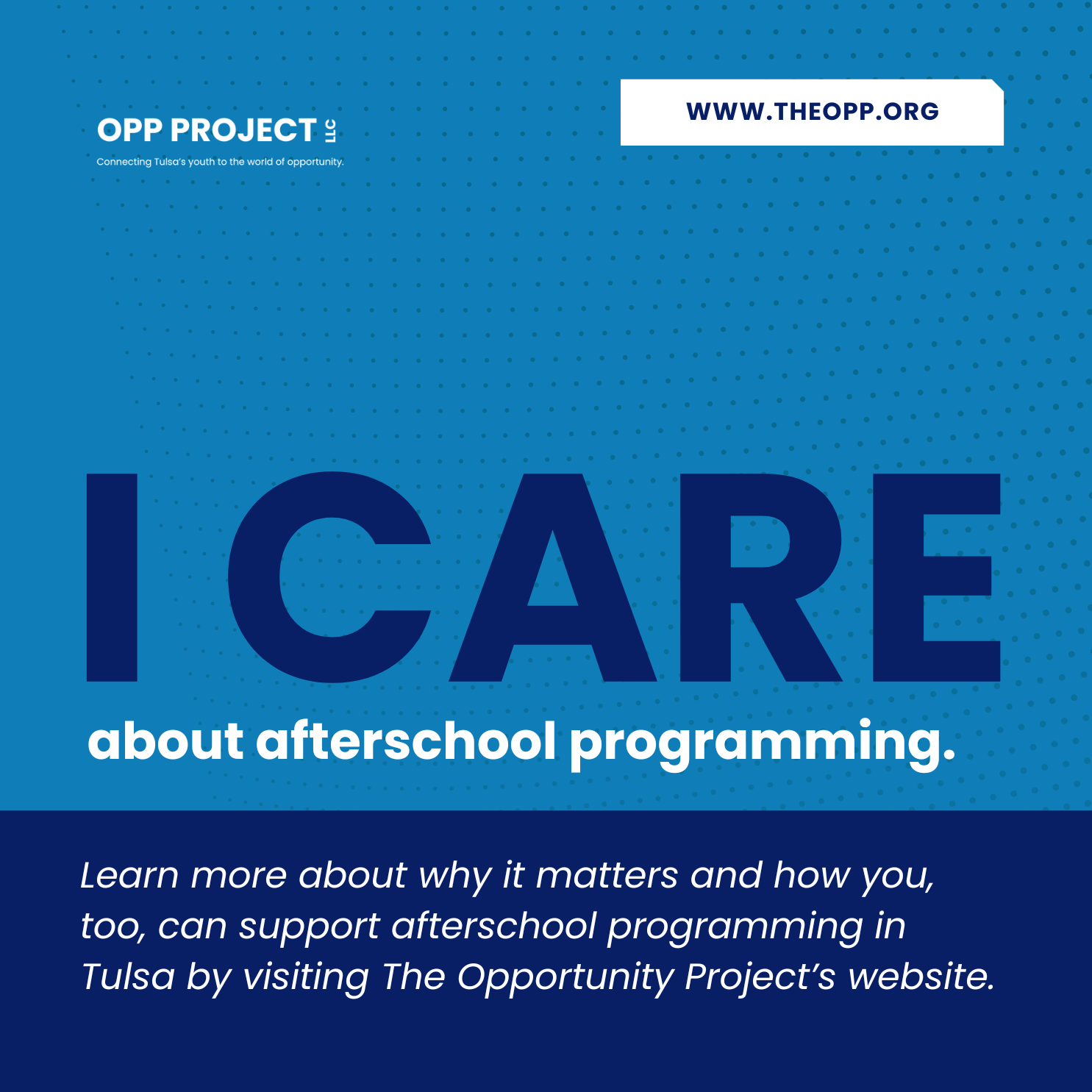 OPP PROJECT LLC
Connecting Tulsa's youth to the world of opportunity.

WWW.THEOPP.ORG

I CARE

about afterschool programming.

Learn more about why it matters and how you, too, can support afterschool programming in Tulsa by visiting The Opportunity Project's website.